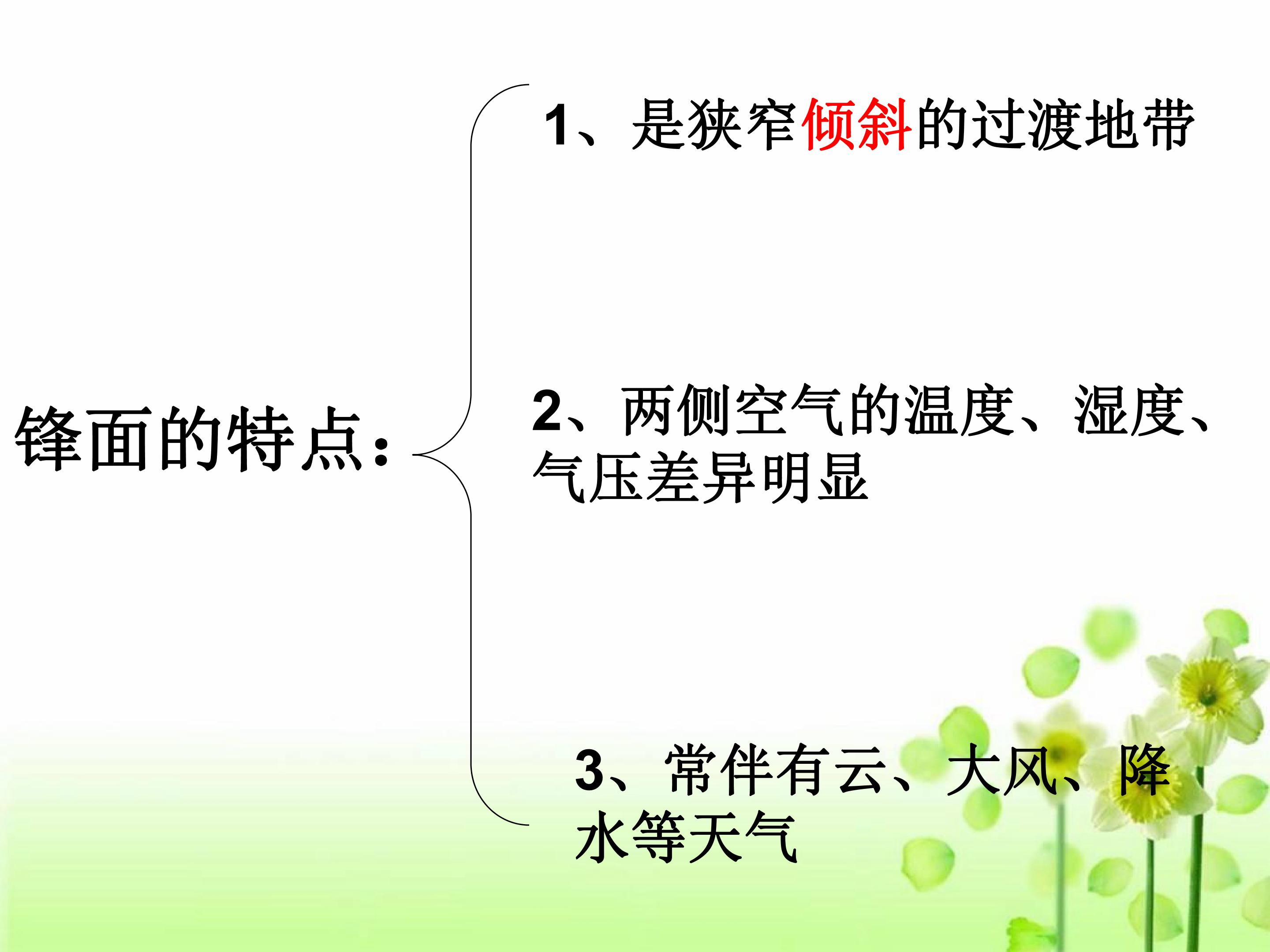 锋面的特点:

1、是狭窄倾斜的过渡地带

2、两侧空气的温度、湿度、气压差异明显

3、常伴有云、大风、降水等天气